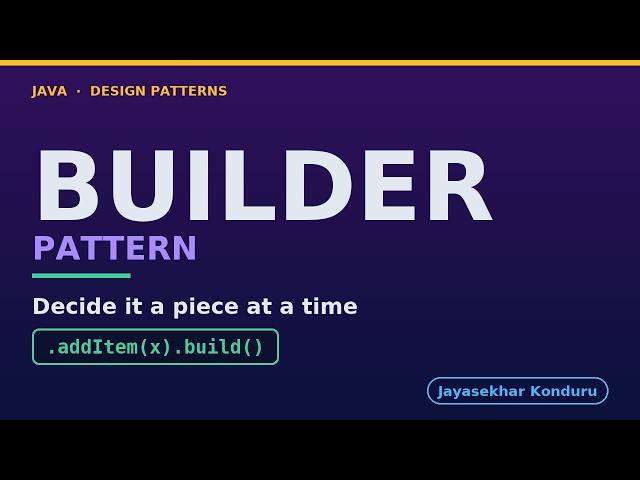 JAVA · DESIGN PATTERNS

BUILDER
PATTERN

Decide it a piece at a time

.addItem(x).build()

Jayasekhar Konduru